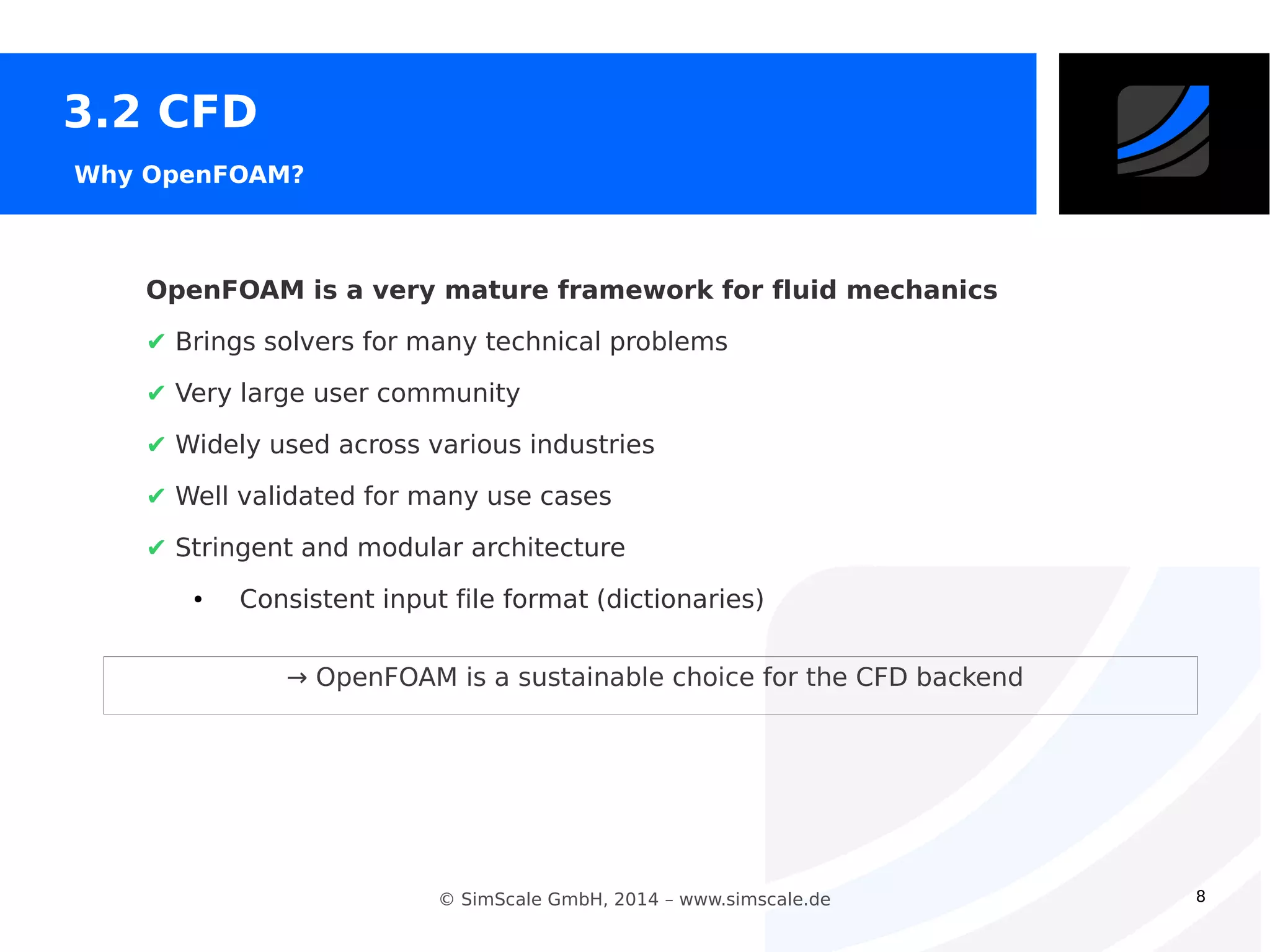 3.2 CFD

Why OpenFOAM?

OpenFOAM is a very mature framework for fluid mechanics

✔ Brings solvers for many technical problems

✔ Very large user community

✔ Widely used across various industries

✔ Well validated for many use cases

✔ Stringent and modular architecture

• Consistent input file format (dictionaries)

→ OpenFOAM is a sustainable choice for the CFD backend

© SimScale GmbH, 2014 – www.simscale.de

8